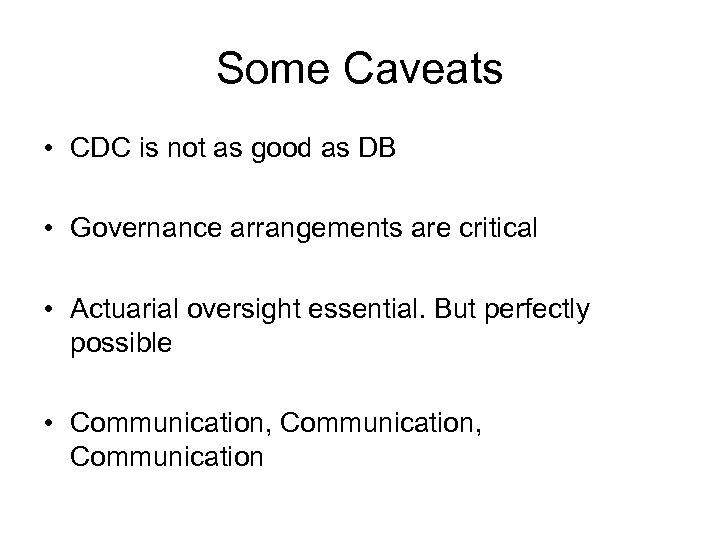 Some Caveats

• CDC is not as good as DB

• Governance arrangements are critical

• Actuarial oversight essential. But perfectly possible

• Communication, Communication, Communication